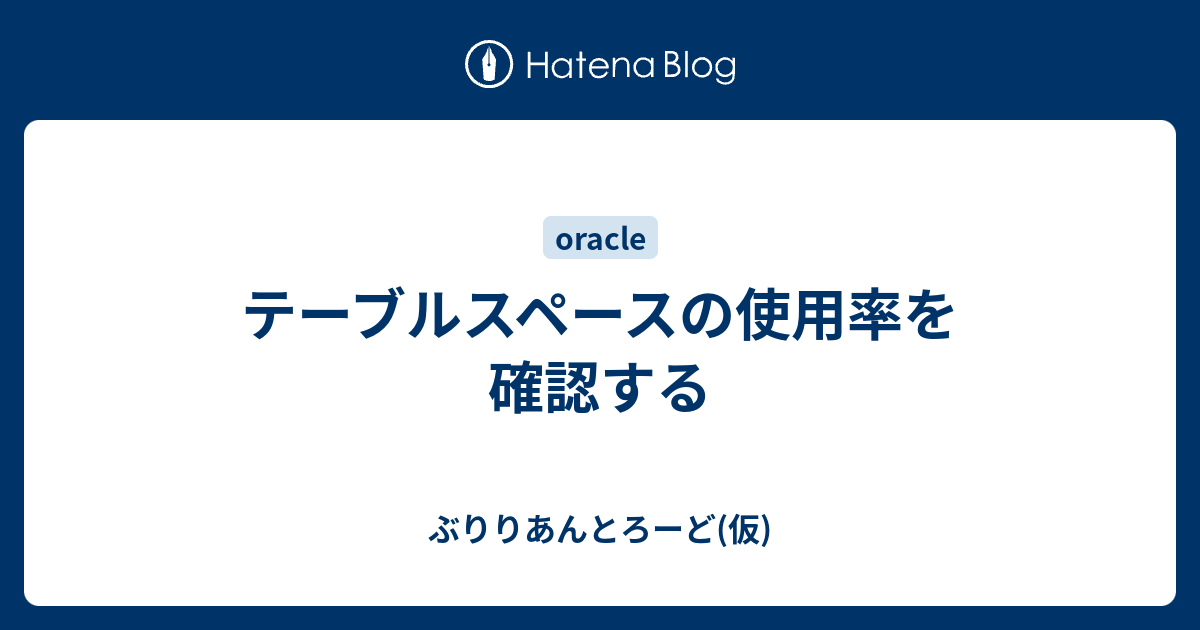 Hatena Blog

oracle

テーブルスペースの使用率を確認する

ぶりりあんとろーど(仮)